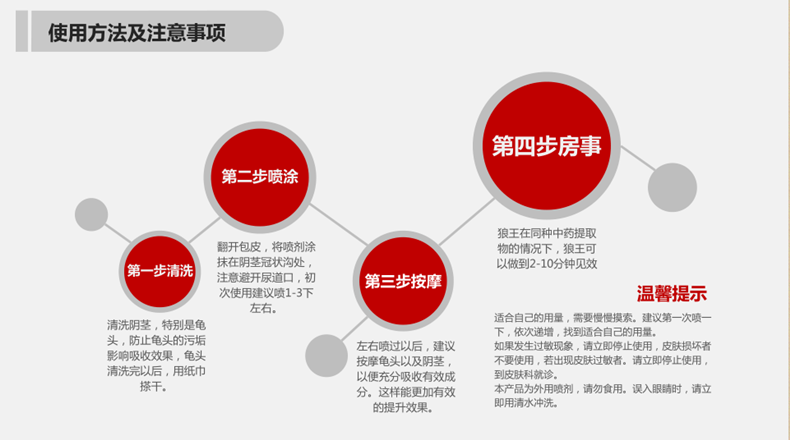 使用方法及注意事项

第一步清洗

清洗阴茎，特别是龟头，防止龟头的污垢影响吸收效果，龟头清洗完以后，用纸巾搽干。

第二步喷涂

翻开包皮，将喷剂涂抹在阴茎冠状沟处，注意避开尿道口，初次使用建议喷1-3下左右。

第三步按摩

左右喷过以后，建议按摩龟头以及阴茎，以便充分吸收有效成分。这样能更加有效的提升效果。

第四步房事

狼王在同种中药提取物的情况下，狼王可以做到2-10分钟见效

温馨提示

适合自己的用量，需要慢慢摸索。建议第一次喷一下，依次递增，找到适合自己的用量。
如果发生过敏现象，请立即停止使用，皮肤损坏者不要使用，若出现皮肤过敏者。请立即停止使用，到皮肤科就诊。
本产品为外用喷剂，请勿食用。误入眼睛时，请立即用清水冲洗。